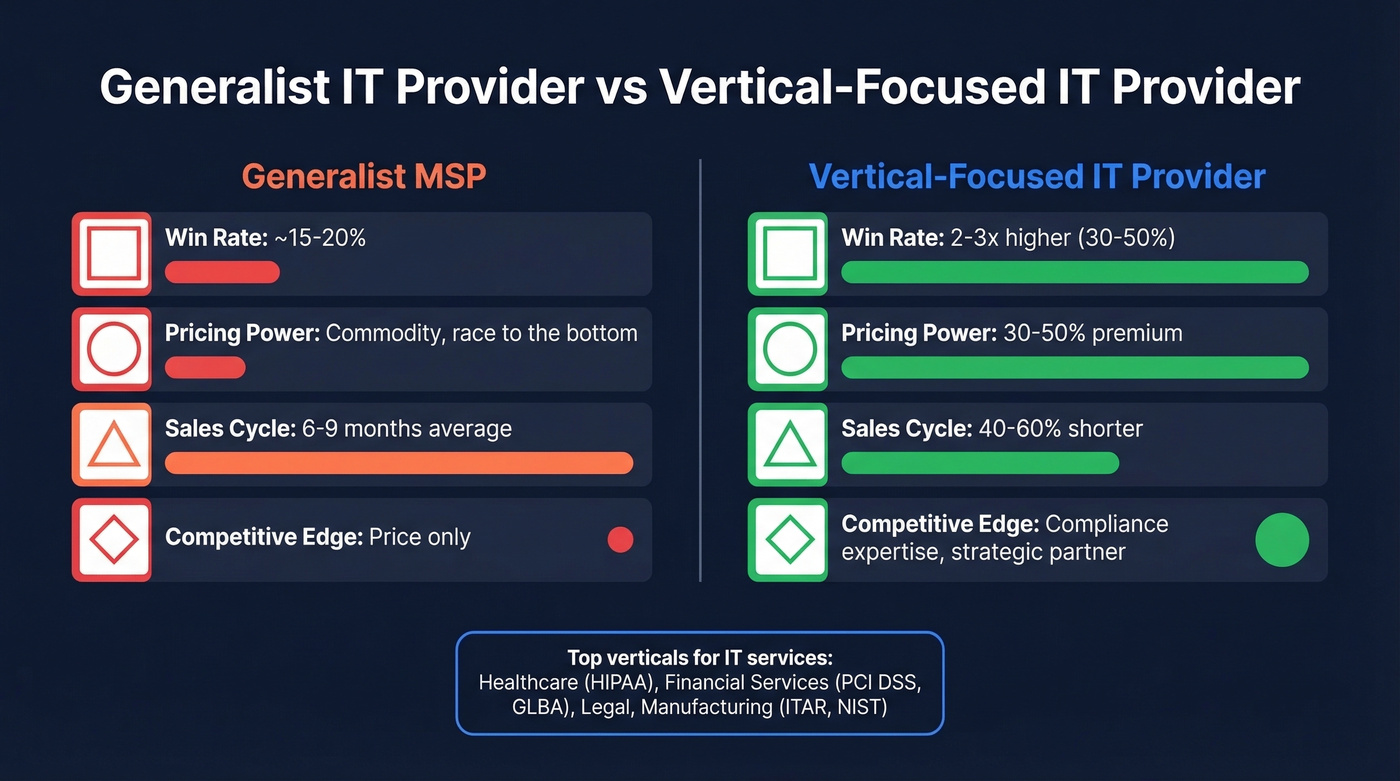 Generalist IT Provider vs Vertical-Focused IT Provider

Generalist MSP

Win Rate: ~15-20%

Pricing Power: Commodity, race to the bottom

Sales Cycle: 6-9 months average

Competitive Edge: Price only

Vertical-Focused IT Provider

Win Rate: 2-3x higher (30-50%)

Pricing Power: 30-50% premium

Sales Cycle: 40-60% shorter

Competitive Edge: Compliance expertise, strategic partner

Top verticals for IT services:
Healthcare (HIPAA), Financial Services (PCI DSS, GLBA), Legal, Manufacturing (ITAR, NIST)